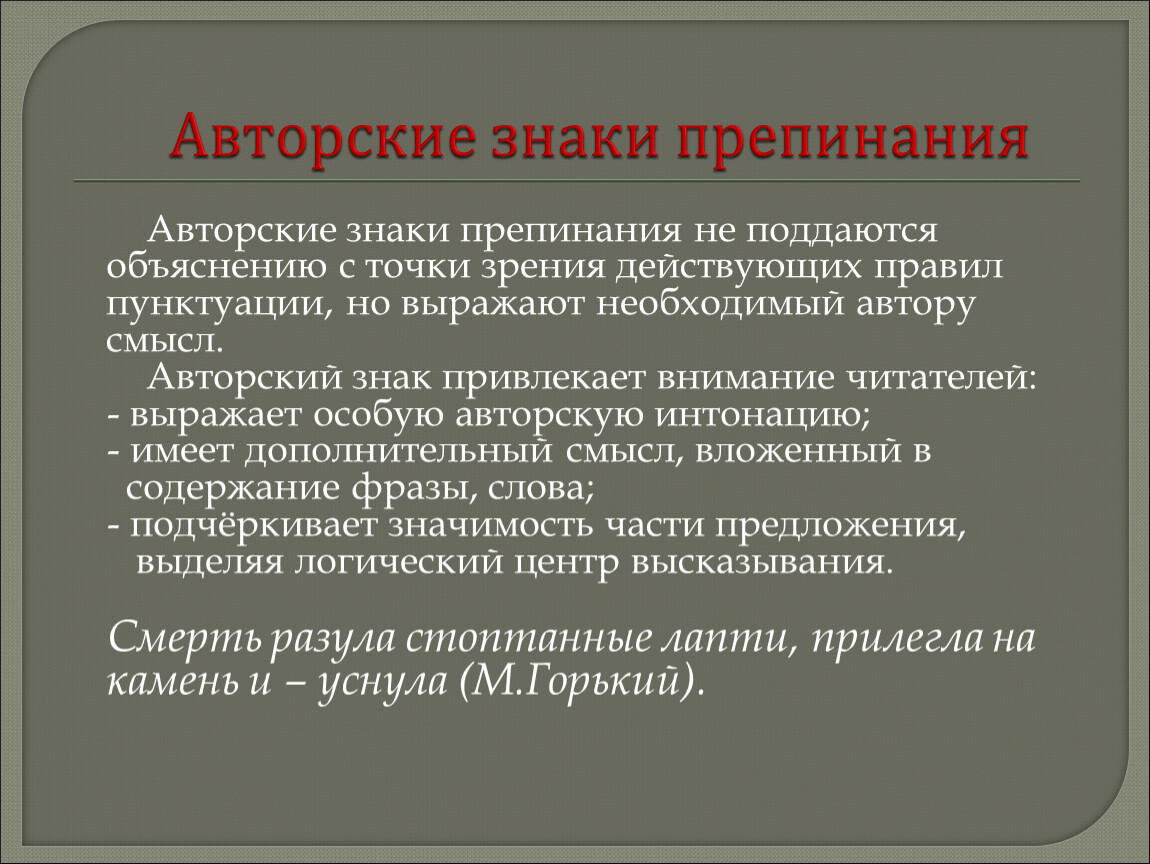 Авторские знаки препинания

Авторские знаки препинания не поддаются объяснению с точки зрения действующих правил пунктуации, но выражают необходимый автору смысл.

Авторский знак привлекает внимание читателей:
- выражает особую авторскую интонацию;
- имеет дополнительный смысл, вложенный в содержание фразы, слова;
- подчёркивает значимость части предложения, выделяя логический центр высказывания.

Смерть разула стоптанные лапти, прилегла на камень и – уснула (М.Горький).